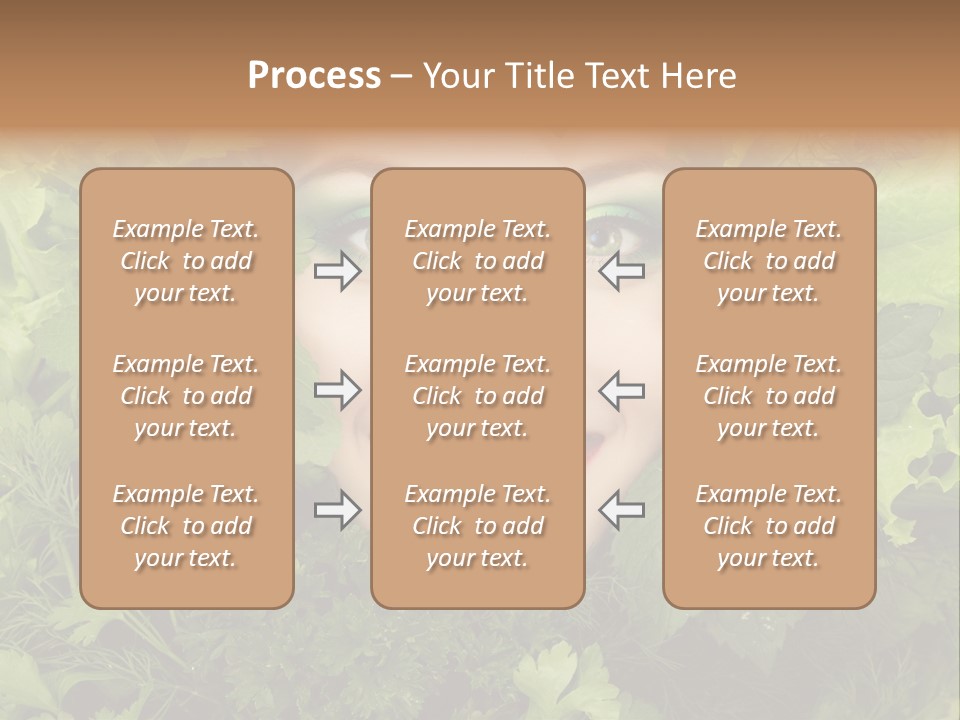 Process – Your Title Text Here

Example Text. Click to add your text.

Example Text. Click to add your text.

Example Text. Click to add your text.

Example Text. Click to add your text.

Example Text. Click to add your text.

Example Text. Click to add your text.

Example Text. Click to add your text.

Example Text. Click to add your text.

Example Text. Click to add your text.